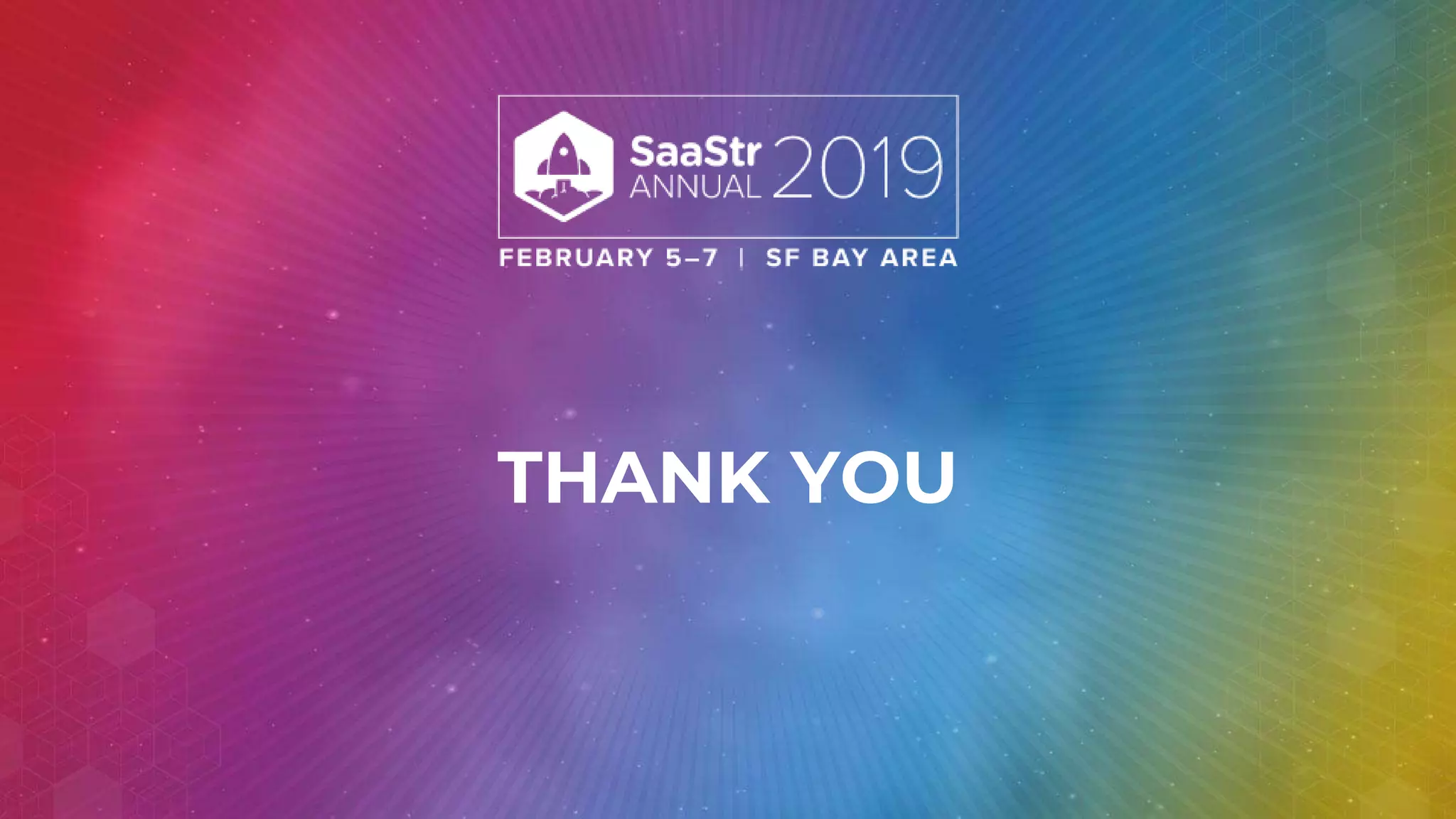 SaaStr ANNUAL 2019

FEBRUARY 5–7 | SF BAY AREA

THANK YOU